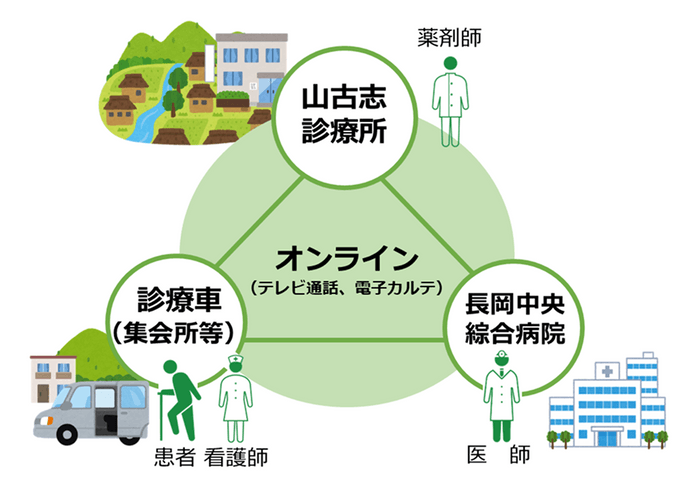 薬剤師

山古志
診療所

オンライン
（テレビ通話、電子カルテ）

診療車
（集会所等）

長岡中央
綜合病院

患者 看護師

医　師